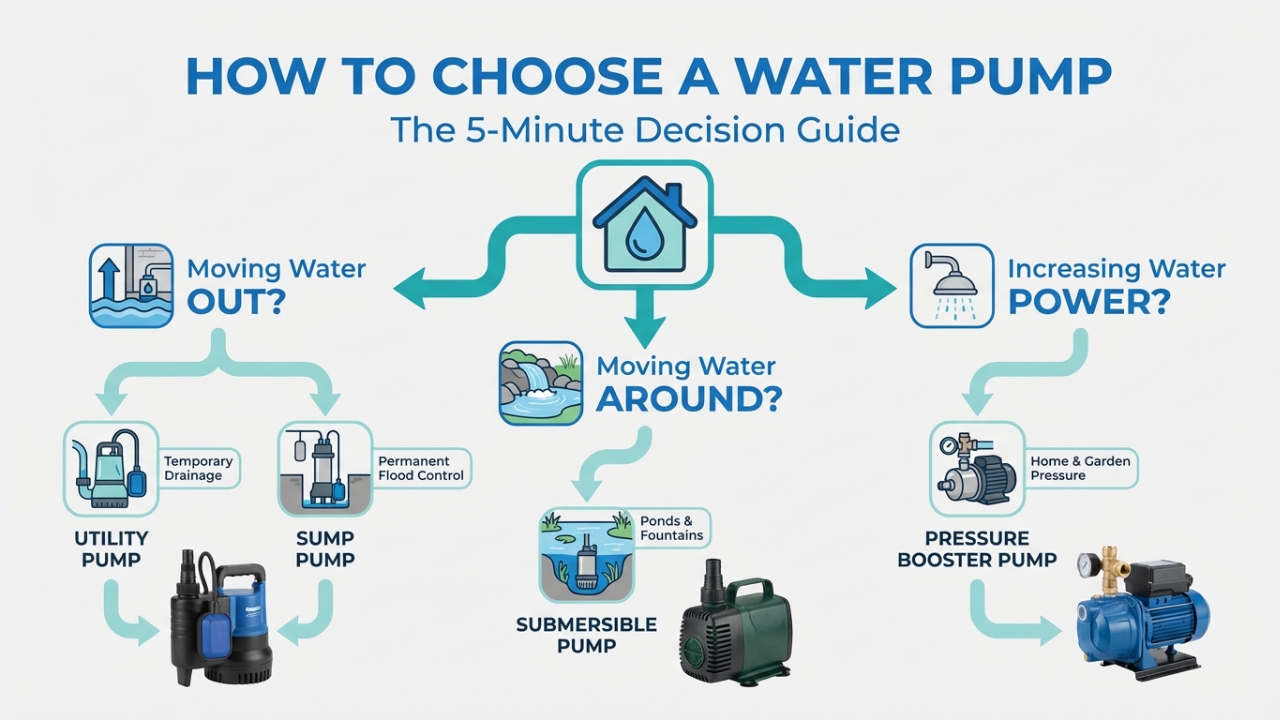 HOW TO CHOOSE A WATER PUMP

The 5-Minute Decision Guide

Moving Water OUT?

Temporary Drainage

UTILITY PUMP

Permanent Flood Control

SUMP PUMP

Moving Water AROUND?

Ponds & Fountains

SUBMERSIBLE PUMP

Increasing Water POWER?

Home & Garden Pressure

PRESSURE BOOSTER PUMP